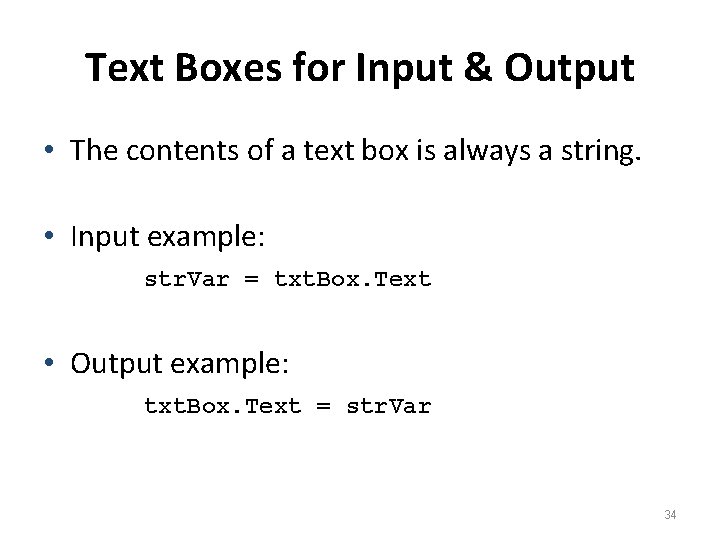 Text Boxes for Input & Output

• The contents of a text box is always a string.

• Input example:

strVar = txtBox.Text

• Output example:

txtBox.Text = strVar

34